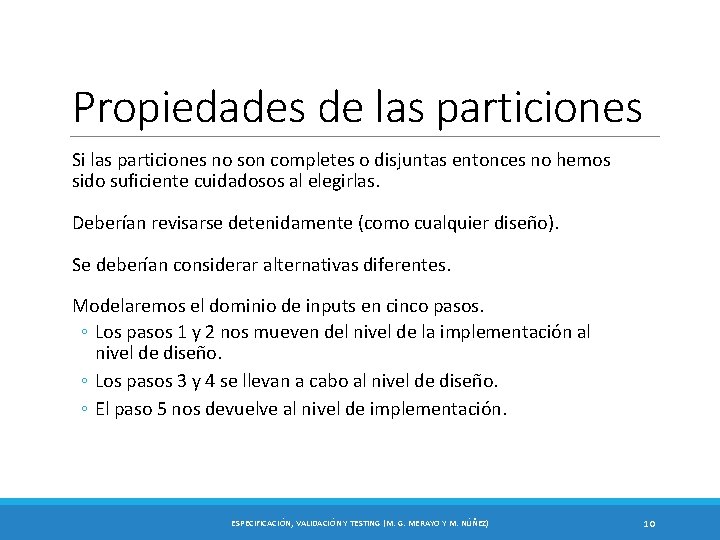 Propiedades de las particiones

Si las particiones no son completes o disjuntas entonces no hemos sido suficiente cuidadosos al elegirlas.

Deberían revisarse detenidamente (como cualquier diseño).

Se deberían considerar alternativas diferentes.

Modelaremos el dominio de inputs en cinco pasos.
◦ Los pasos 1 y 2 nos mueven del nivel de la implementación al nivel de diseño.
◦ Los pasos 3 y 4 se llevan a cabo al nivel de diseño.
◦ El paso 5 nos devuelve al nivel de implementación.

ESPECIFICACIÓN, VALIDACIÓN Y TESTING (M. G. MERAYO Y M. NÚÑEZ) 10